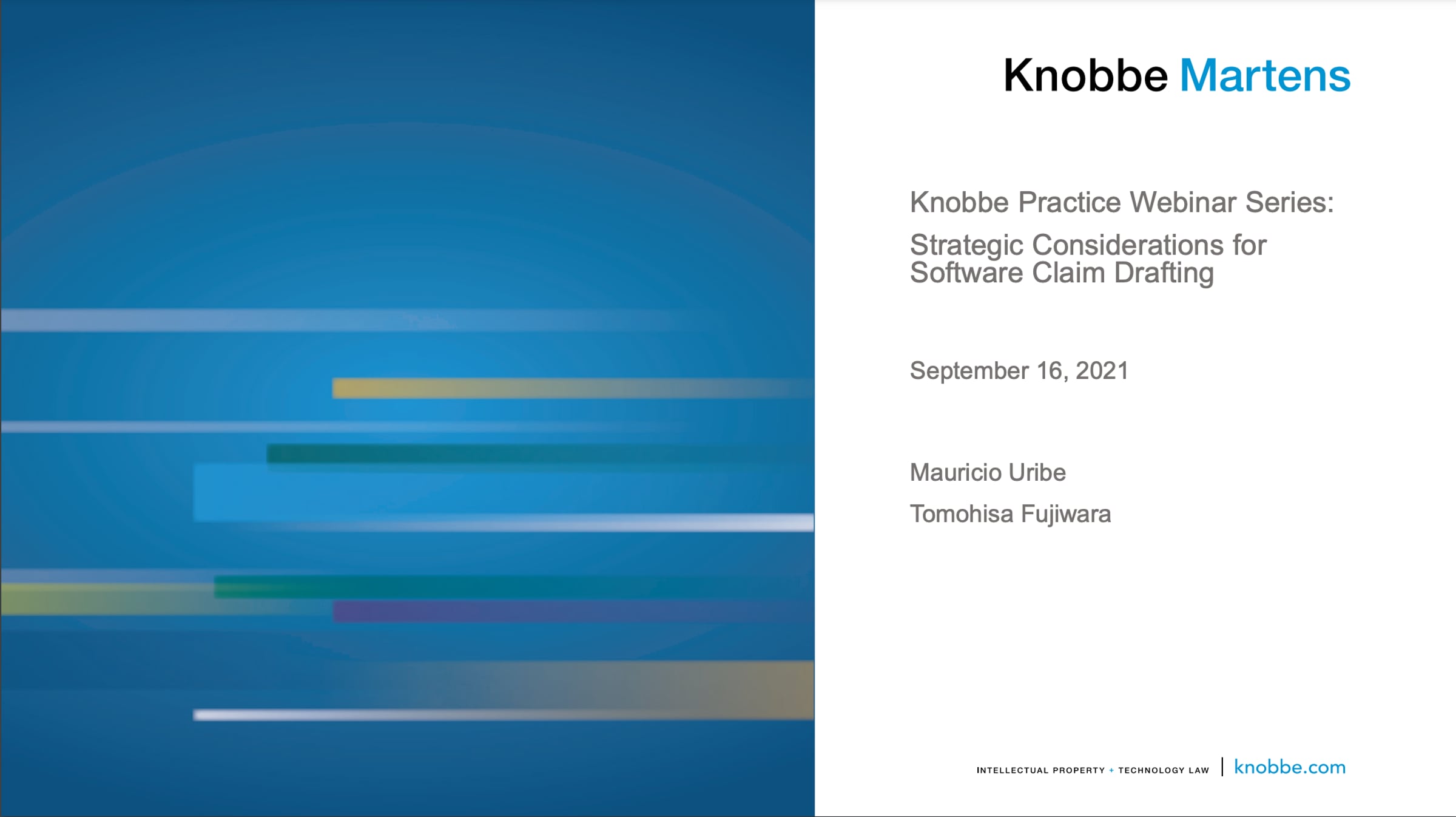 Knobbe Martens

Knobbe Practice Webinar Series:

Strategic Considerations for Software Claim Drafting

September 16, 2021

Mauricio Uribe

Tomohisa Fujiwara

INTELLECTUAL PROPERTY + TECHNOLOGY LAW | knobbe.com